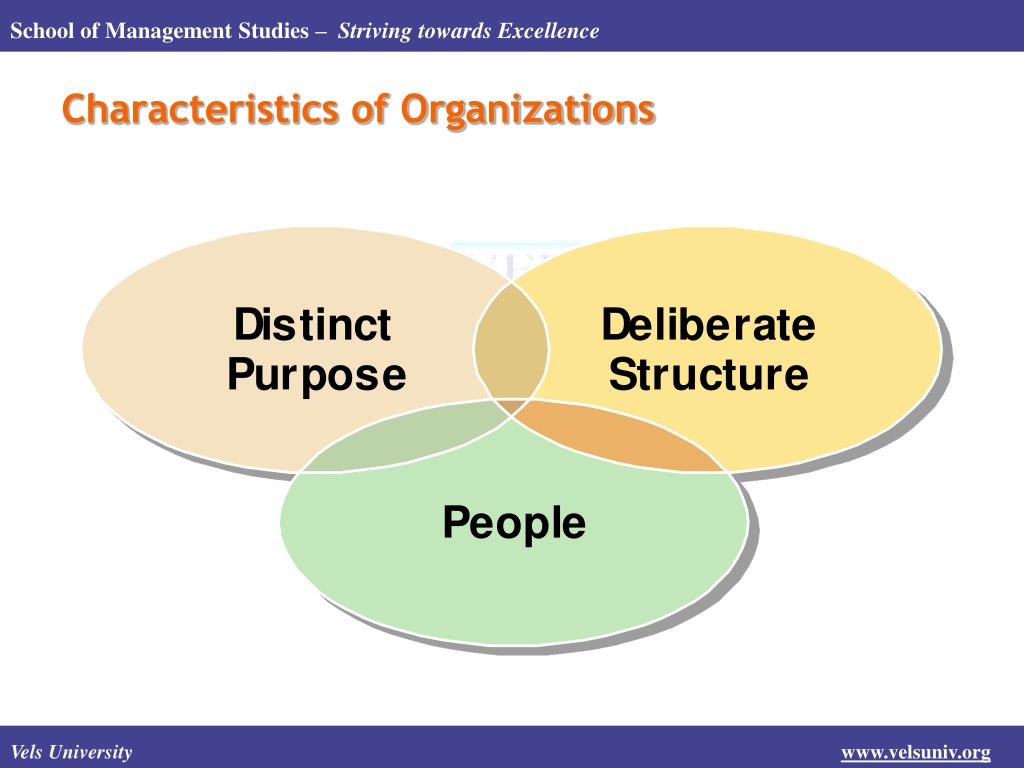 School of Management Studies – Striving towards Excellence

Characteristics of Organizations

Distinct Purpose

Deliberate Structure

People

Vels University

www.velsuniv.org